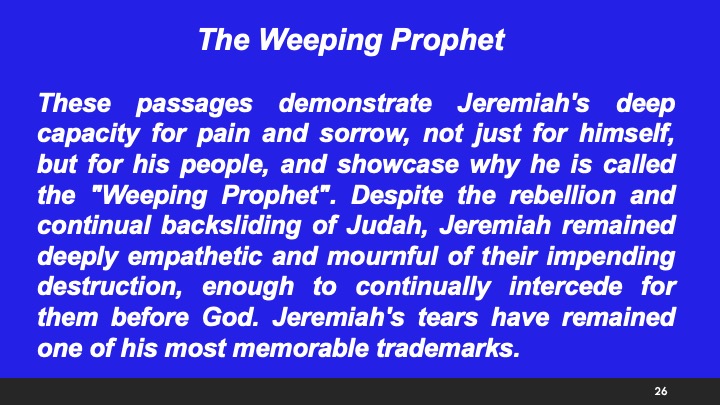 The Weeping Prophet

These passages demonstrate Jeremiah's deep capacity for pain and sorrow, not just for himself, but for his people, and showcase why he is called the "Weeping Prophet". Despite the rebellion and continual backsliding of Judah, Jeremiah remained deeply empathetic and mournful of their impending destruction, enough to continually intercede for them before God. Jeremiah's tears have remained one of his most memorable trademarks.

26